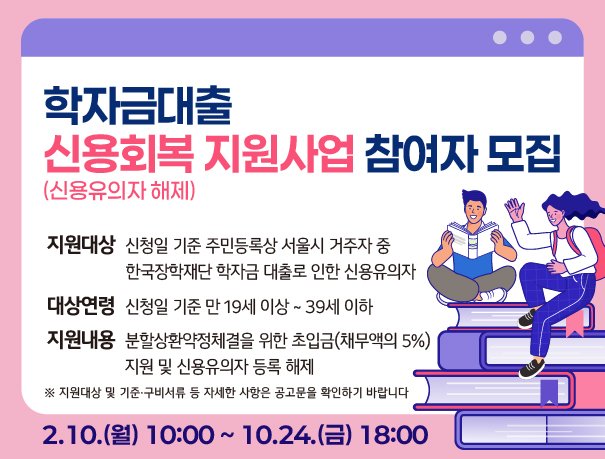 학자금대출
신용회복 지원사업 참여자 모집
(신용유의자 해제)

지원대상 신청일 기준 주민등록상 서울시 거주자 중 한국장학재단 학자금 대출로 인한 신용유의자

대상연령 신청일 기준 만 19세 이상 ~ 39세 이하

지원내용 분할상환약정체결을 위한 초입금(채무액의 5%) 지원 및 신용유의자 등록 해제

※ 지원대상 및 기준·구비서류 등 자세한 사항은 공고문을 확인하기 바랍니다

2.10.(월) 10:00 ~ 10.24.(금) 18:00